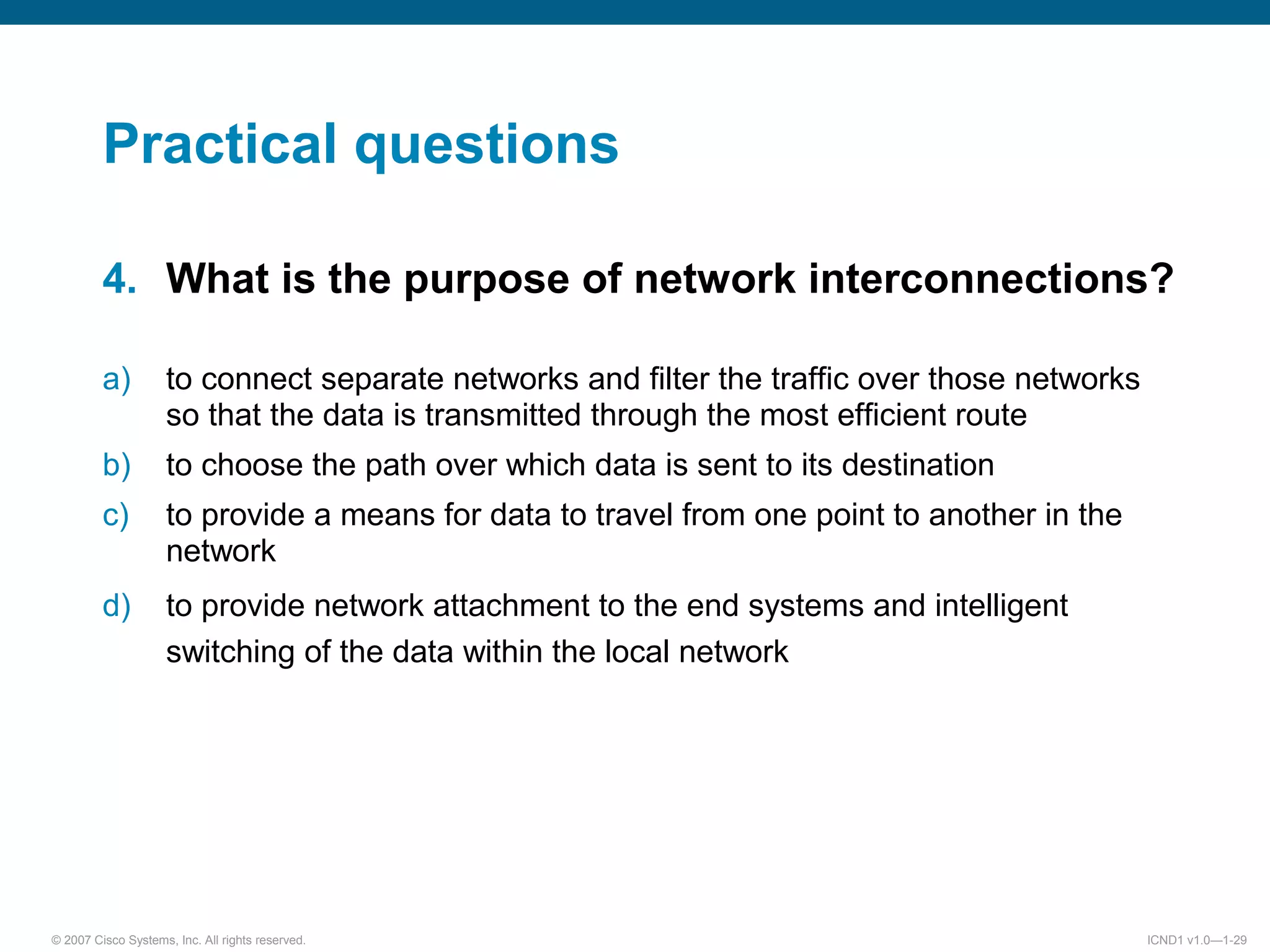 Practical questions

4. What is the purpose of network interconnections?

a) to connect separate networks and filter the traffic over those networks so that the data is transmitted through the most efficient route

b) to choose the path over which data is sent to its destination

c) to provide a means for data to travel from one point to another in the network

d) to provide network attachment to the end systems and intelligent switching of the data within the local network

© 2007 Cisco Systems, Inc. All rights reserved.

ICND1 v1.0—1-29